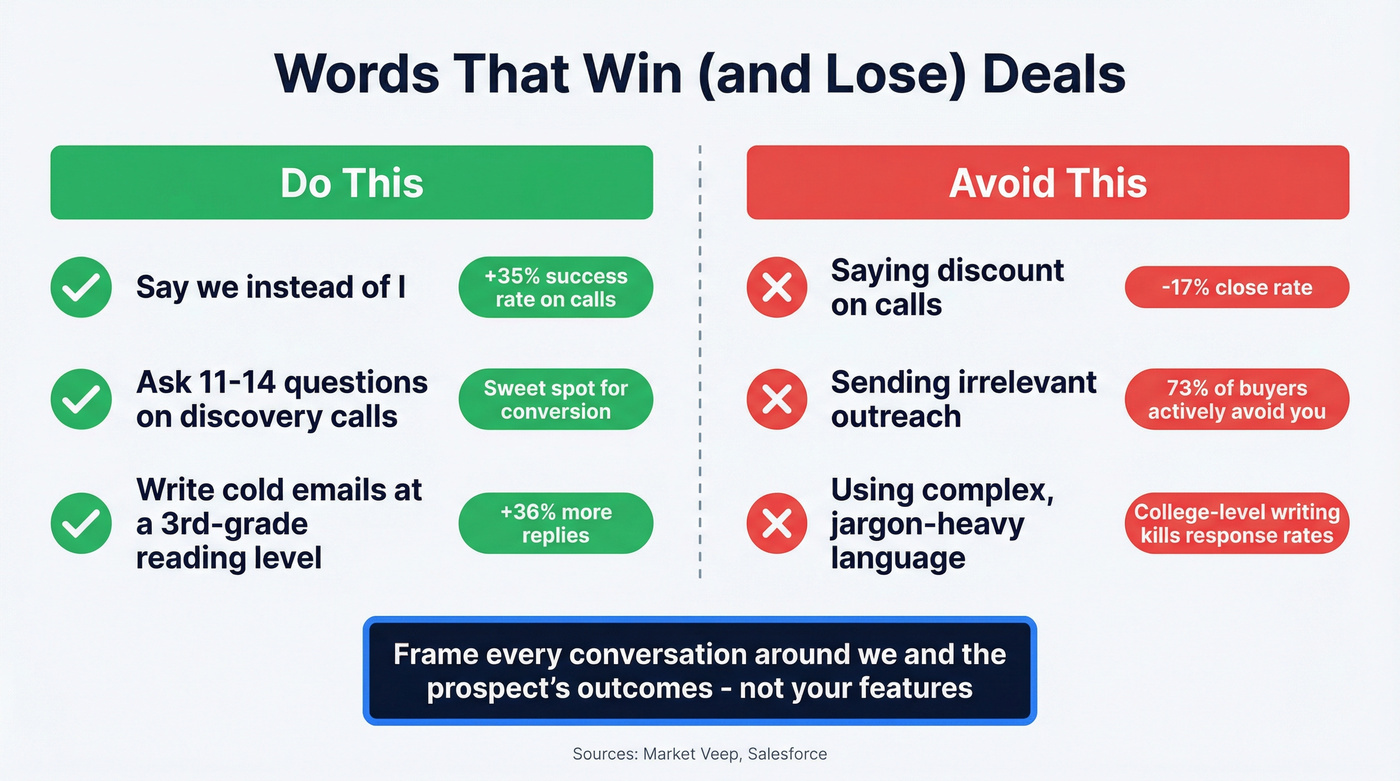 Words That Win (and Lose) Deals

Do This

Say we instead of I
+35% success rate on calls

Ask 11-14 questions on discovery calls
Sweet spot for conversion

Write cold emails at a 3rd-grade reading level
+36% more replies

Avoid This

Saying discount on calls
-17% close rate

Sending irrelevant outreach
73% of buyers actively avoid you

Using complex, jargon-heavy language
College-level writing kills response rates

Frame every conversation around we and the prospect's outcomes - not your features

Sources: Market Veep, Salesforce